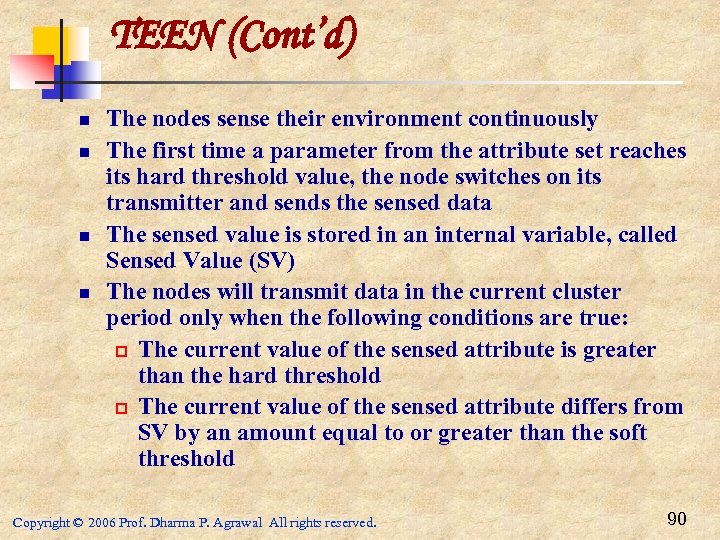 TEEN (Cont'd)

- The nodes sense their environment continuously
- The first time a parameter from the attribute set reaches its hard threshold value, the node switches on its transmitter and sends the sensed data
- The sensed value is stored in an internal variable, called Sensed Value (SV)
- The nodes will transmit data in the current cluster period only when the following conditions are true:
  - The current value of the sensed attribute is greater than the hard threshold
  - The current value of the sensed attribute differs from SV by an amount equal to or greater than the soft threshold

Copyright © 2006 Prof. Dharma P. Agrawal All rights reserved.

90